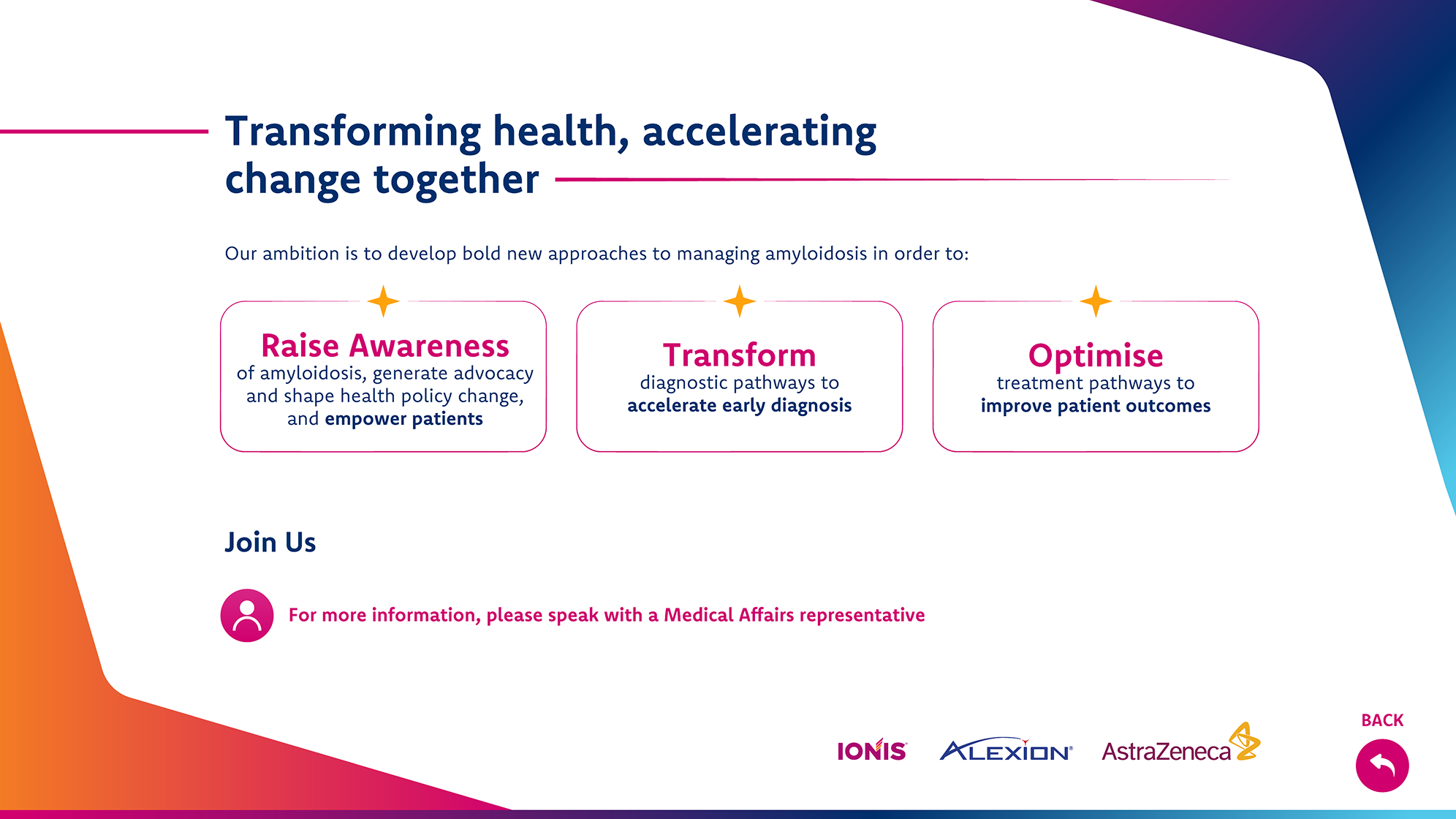 Transforming health, accelerating change together

Our ambition is to develop bold new approaches to managing amyloidosis in order to:

Raise Awareness
of amyloidosis, generate advocacy and shape health policy change, and empower patients

Transform
diagnostic pathways to accelerate early diagnosis

Optimise
treatment pathways to improve patient outcomes

Join Us

For more information, please speak with a Medical Affairs representative

IONIS ALEXION AstraZeneca

BACK